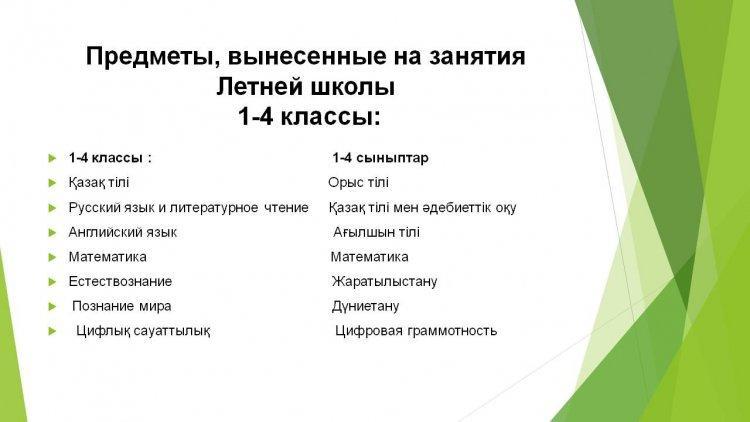 Предметы, вынесенные на занятия Летней школы 1-4 классы:

1-4 классы : 1-4 сыныптар
Қазақ тілі Орыс тілі
Русский язык и литературное чтение Қазақ тілі мен әдебиеттік оқу
Английский язык Ағылшын тілі
Математика Математика
Естествознание Жаратылыстану
Познание мира Дүниетану
Цифлық сауаттылық Цифровая граммотность